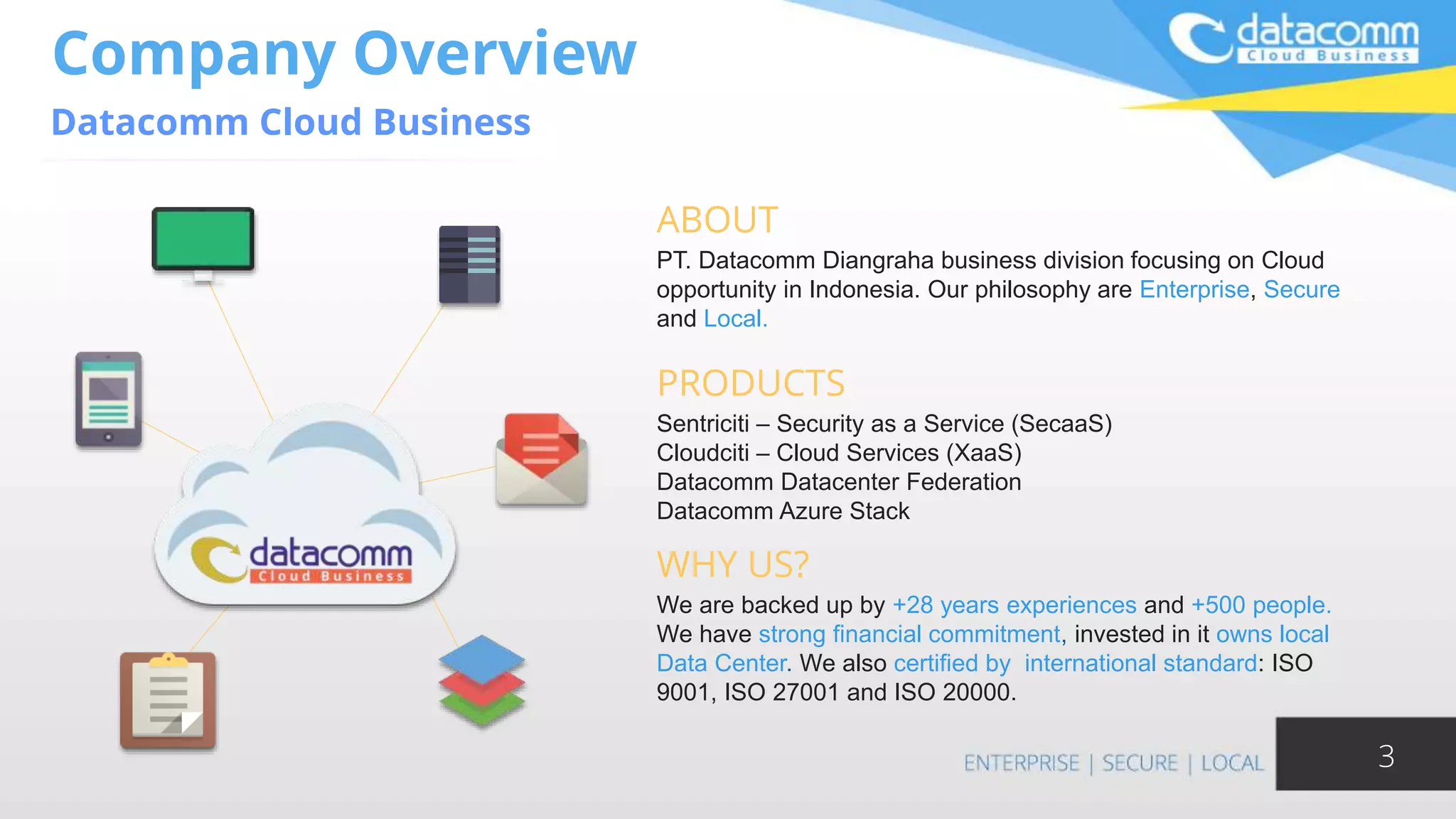 Company Overview
Datacomm Cloud Business

datacomm
Cloud Business

datacomm
Cloud Business

ABOUT
PT. Datacomm Diangraha business division focusing on Cloud opportunity in Indonesia. Our philosophy are Enterprise, Secure and Local.

PRODUCTS
Sentriciti – Security as a Service (SecaaS)
Cloudciti – Cloud Services (XaaS)
Datacomm Datacenter Federation
Datacomm Azure Stack

WHY US?
We are backed up by +28 years experiences and +500 people. We have strong financial commitment, invested in it owns local Data Center. We also certified by international standard: ISO 9001, ISO 27001 and ISO 20000.

ENTERPRISE | SECURE | LOCAL

3